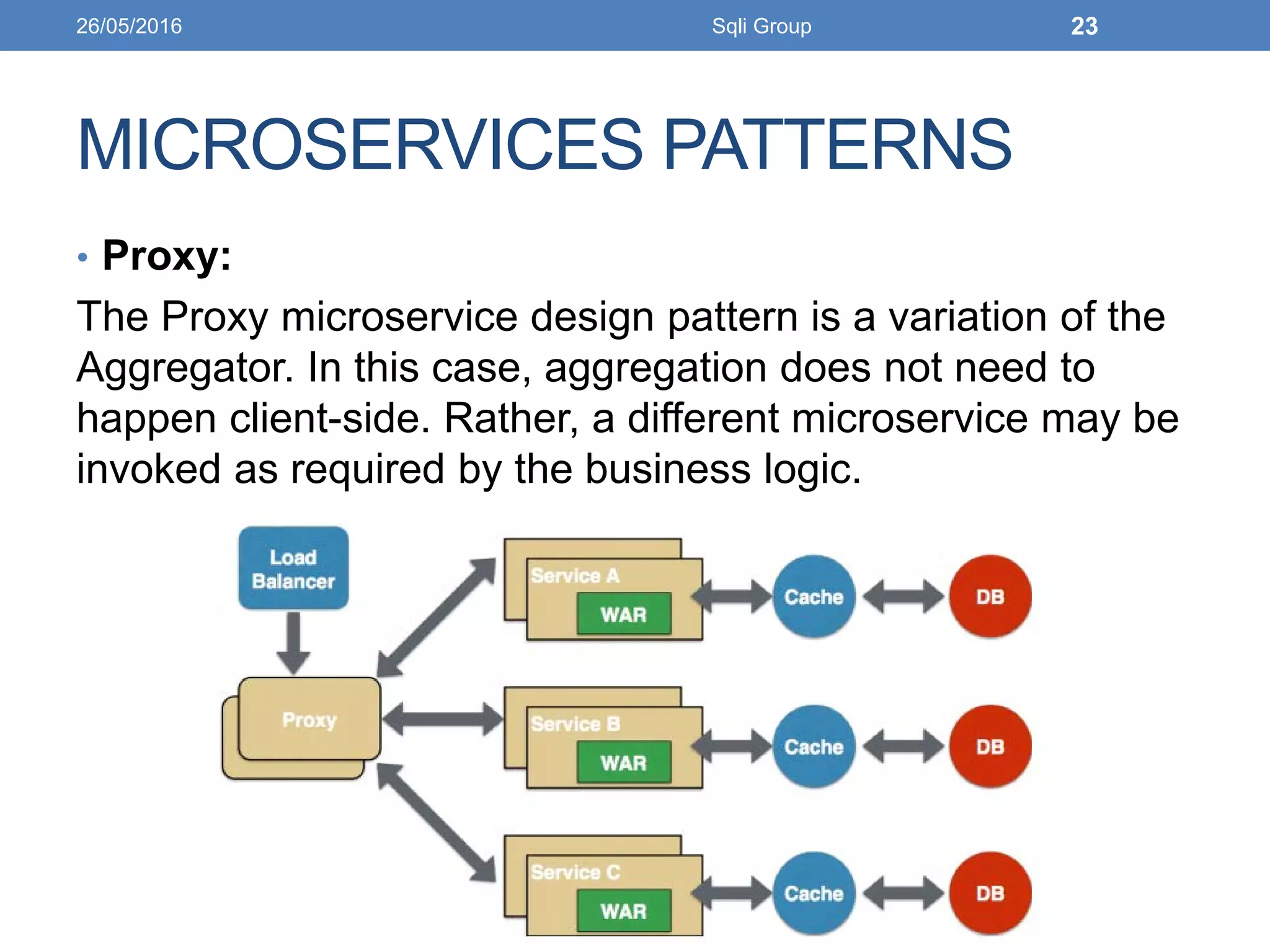 26/05/2016 Sqli Group 23

MICROSERVICES PATTERNS

• **Proxy:**

The Proxy microservice design pattern is a variation of the Aggregator. In this case, aggregation does not need to happen client-side. Rather, a different microservice may be invoked as required by the business logic.

Load Balancer

Proxy

Service A
WAR

Cache

DB

Service B
WAR

Cache

DB

Service C
WAR

Cache

DB